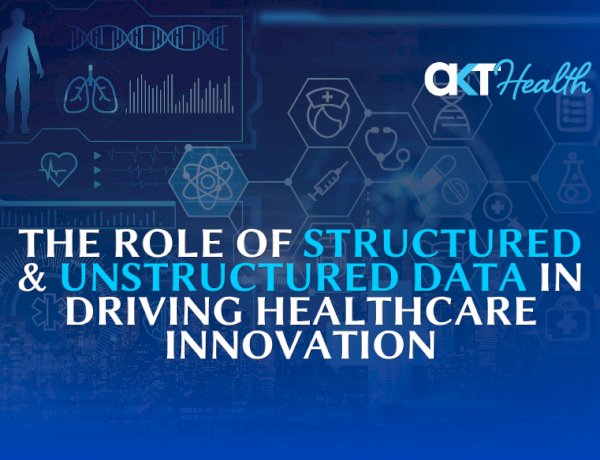 AKT Health

THE ROLE OF STRUCTURED & UNSTRUCTURED DATA IN DRIVING HEALTHCARE INNOVATION